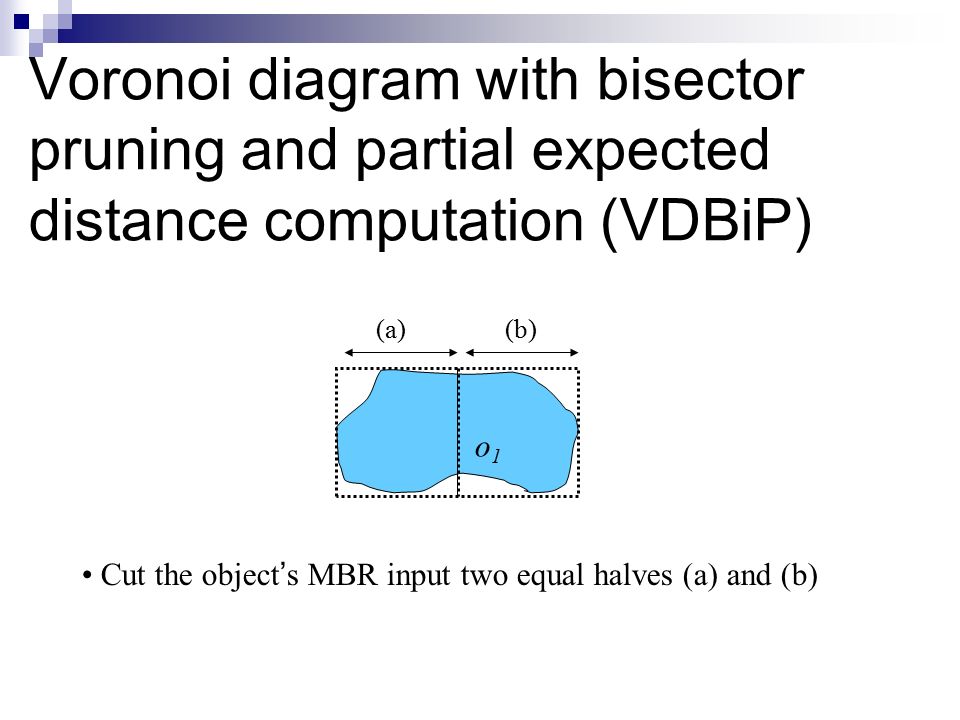 Voronoi diagram with bisector pruning and partial expected distance computation (VDBiP)

(a)

(b)

$o_1$

• Cut the object's MBR input two equal halves (a) and (b)